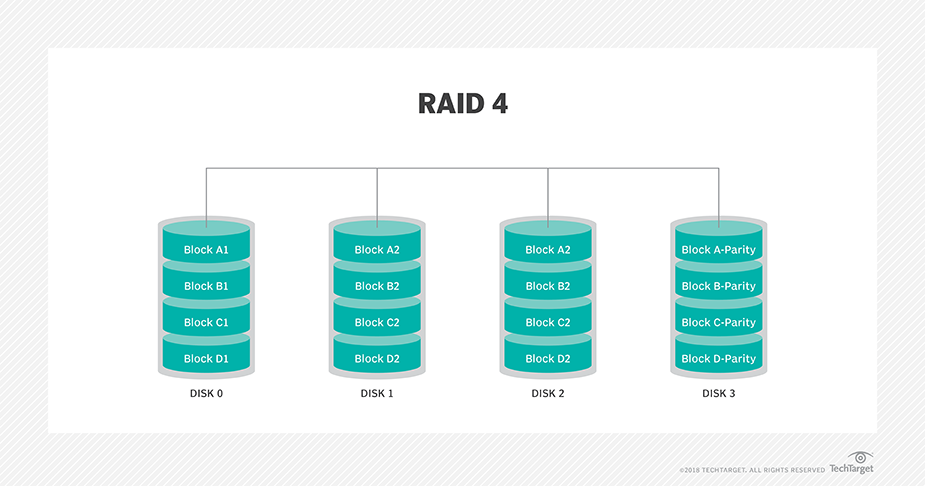 RAID 4

Block A1
Block B1
Block C1
Block D1
DISK 0

Block A2
Block B2
Block C2
Block D2
DISK 1

Block A2
Block B2
Block C2
Block D2
DISK 2

Block A-Parity
Block B-Parity
Block C-Parity
Block D-Parity
DISK 3

©2018 TECHTARGET. ALL RIGHTS RESERVED TechTarget